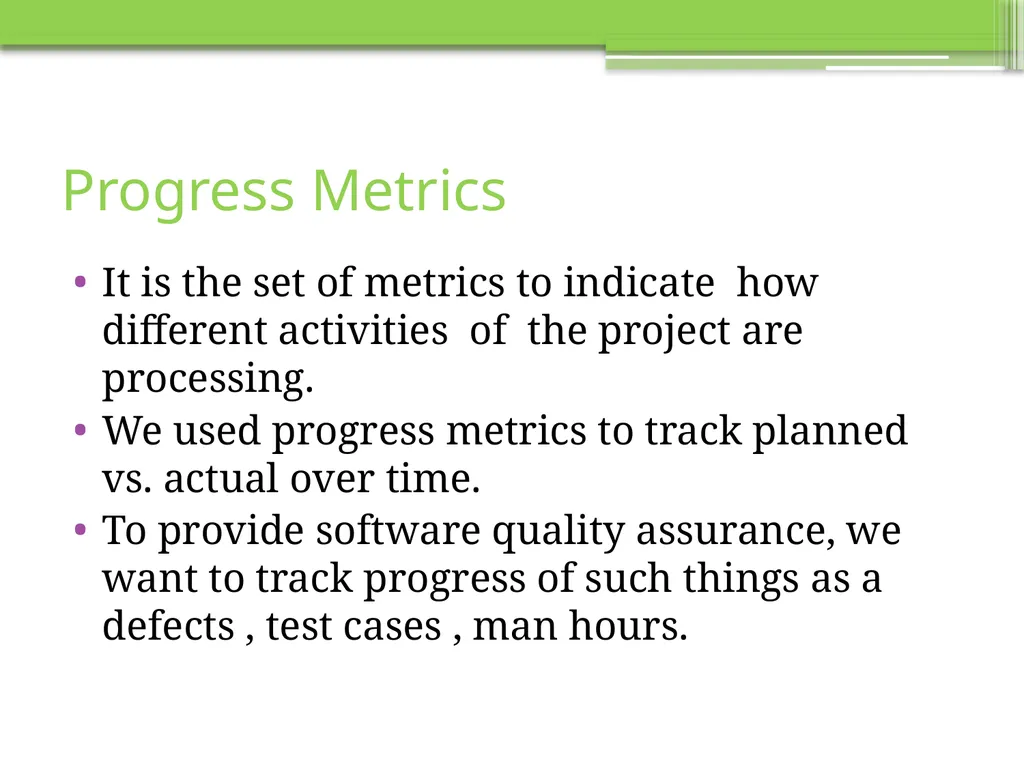 Progress Metrics

• It is the set of metrics to indicate how different activities of the project are processing.
• We used progress metrics to track planned vs. actual over time.
• To provide software quality assurance, we want to track progress of such things as a defects , test cases , man hours.